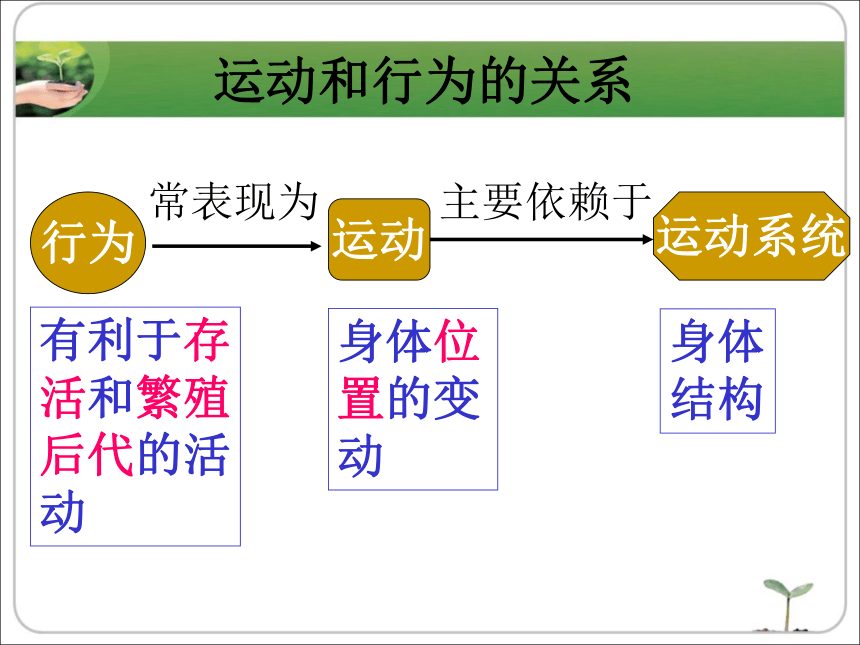 运动和行为的关系

行为

常表现为

运动

主要依赖于

运动系统

有利于存活和繁殖后代的活动

身体位置的变动

身体结构